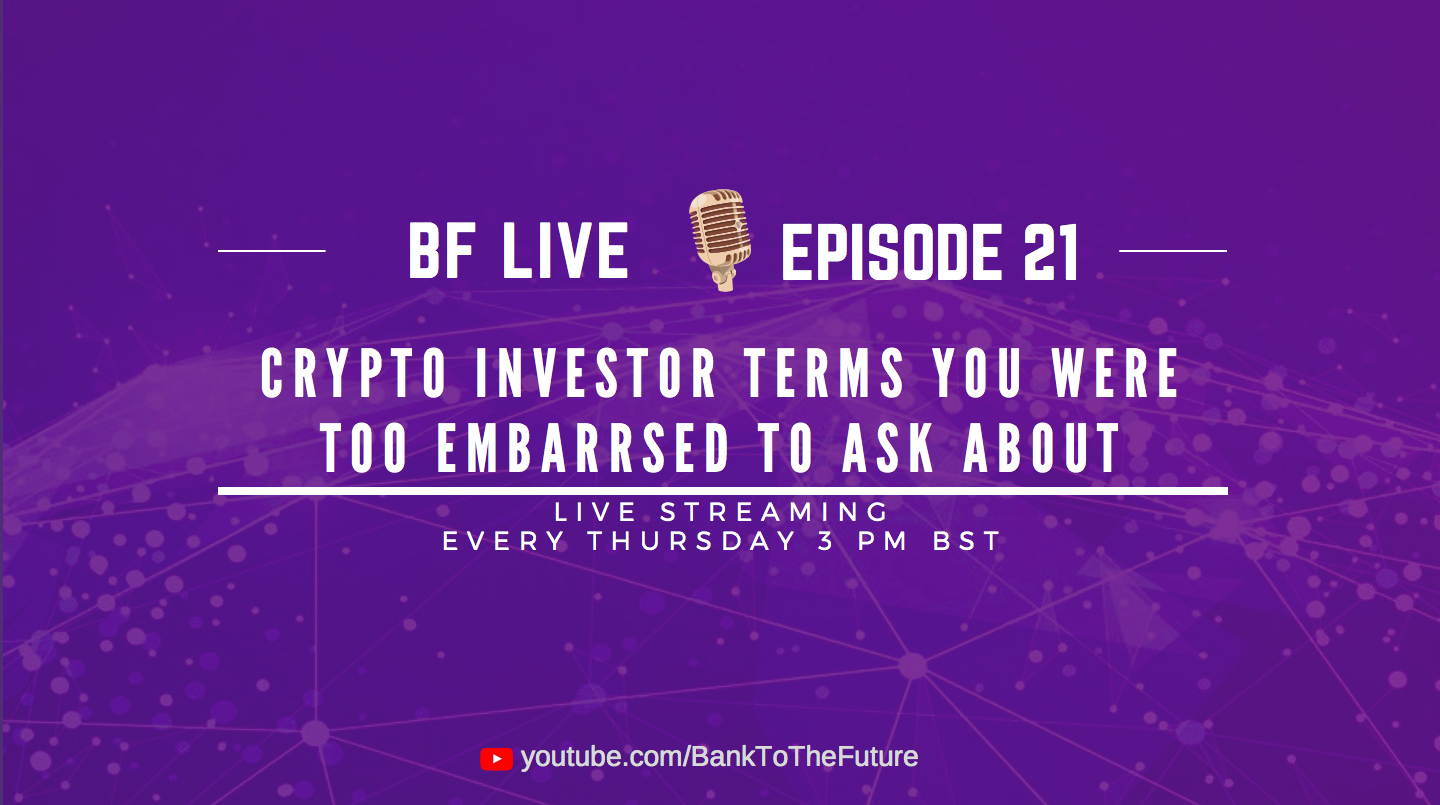 BF LIVE EPISODE 21

CRYPTO INVESTOR TERMS YOU WERE TOO EMBARRSED TO ASK ABOUT

LIVE STREAMING
EVERY THURSDAY 3 PM BST

youtube.com/BankToTheFuture